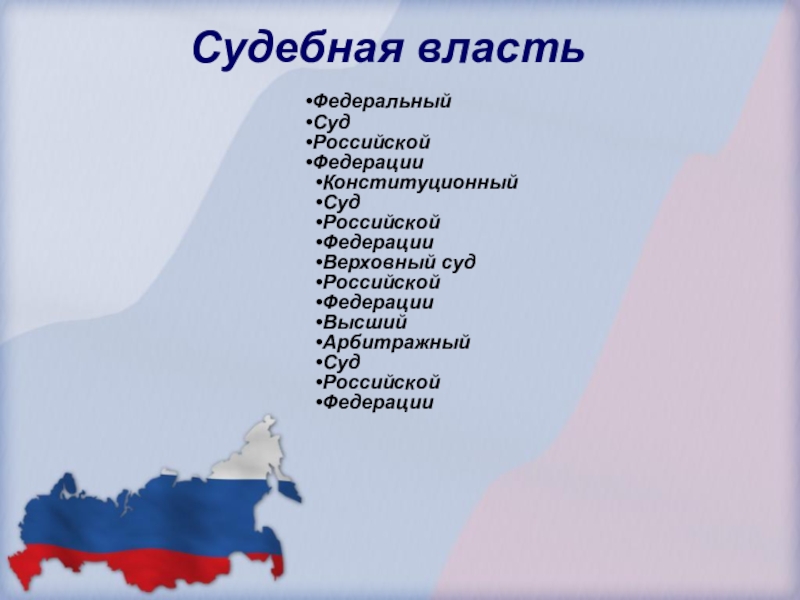 Судебная власть

•Федеральный
•Суд
•Российской
•Федерации
•Конституционный
•Суд
•Российской
•Федерации
•Верховный суд
•Российской
•Федерации
•Высший
•Арбитражный
•Суд
•Российской
•Федерации